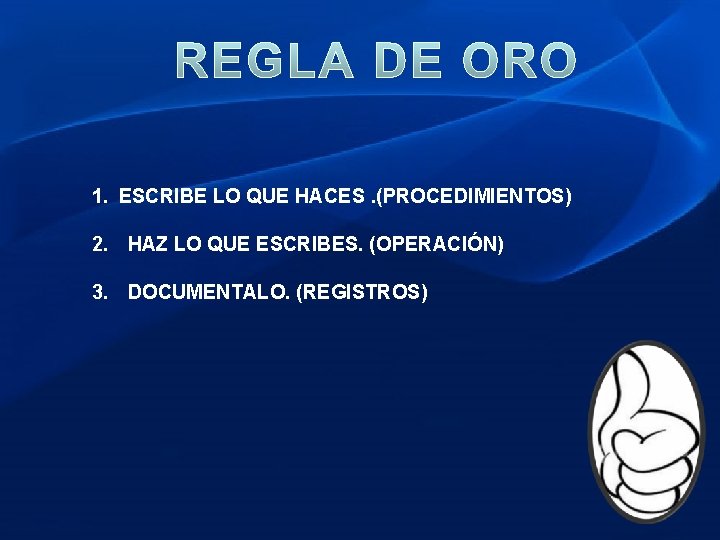 REGLA DE ORO

1. ESCRIBE LO QUE HACES .(PROCEDIMIENTOS)

2. HAZ LO QUE ESCRIBES. (OPERACIÓN)

3. DOCUMENTALO. (REGISTROS)